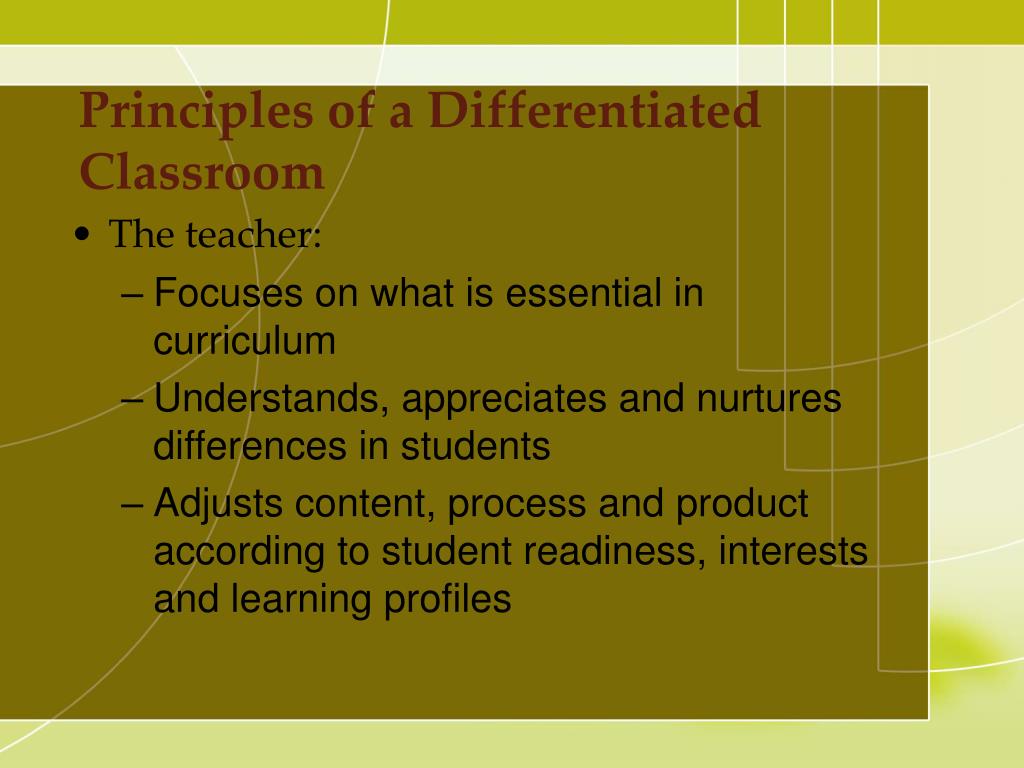 Principles of a Differentiated Classroom

• The teacher:
– Focuses on what is essential in curriculum
– Understands, appreciates and nurtures differences in students
– Adjusts content, process and product according to student readiness, interests and learning profiles